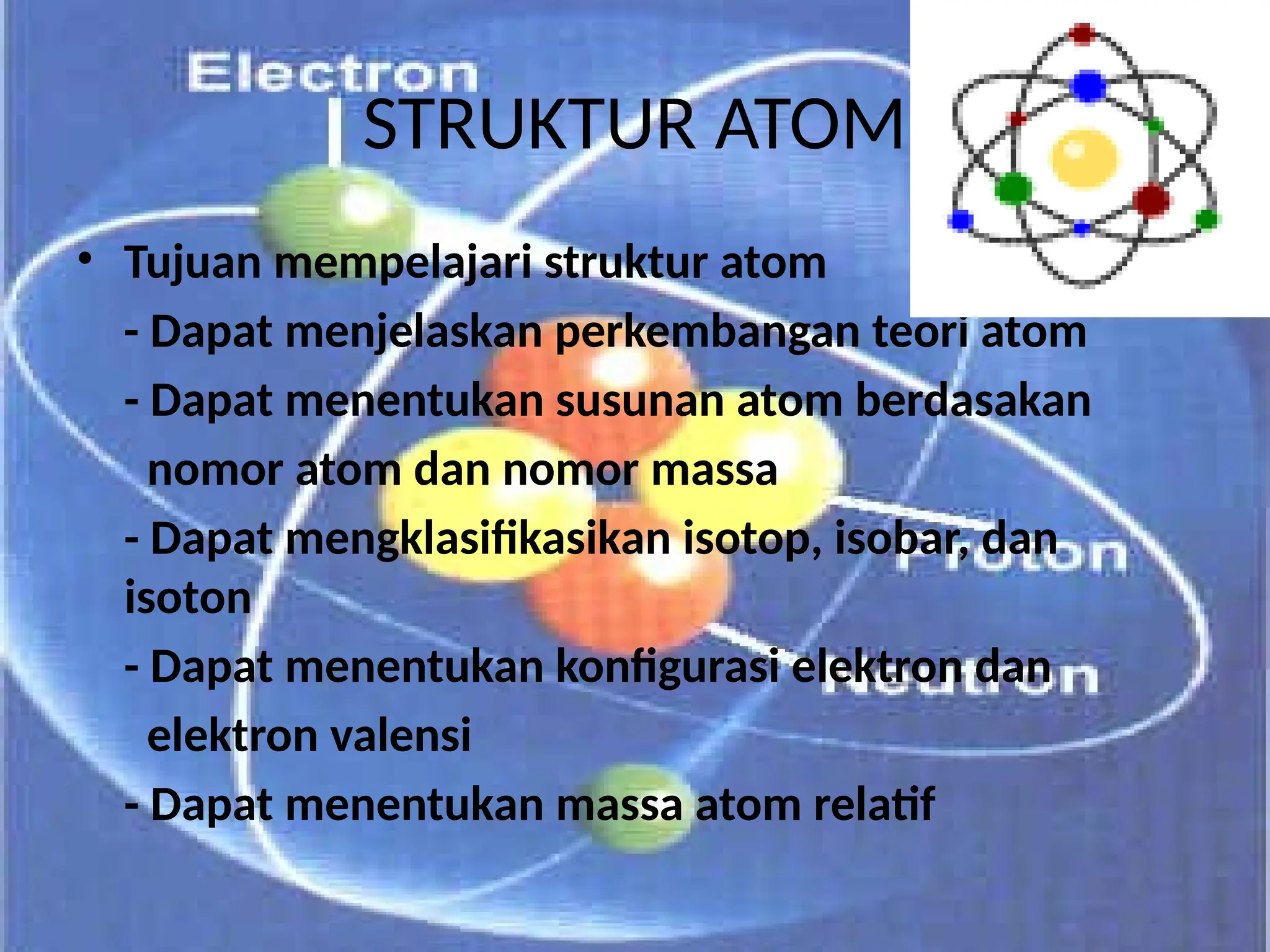 Electron

STRUKTUR ATOM

• Tujuan mempelajari struktur atom

- Dapat menjelaskan perkembangan teori atom

- Dapat menentukan susunan atom berdasakan nomor atom dan nomor massa

- Dapat mengklasifikasikan isotop, isobar, dan isoton

- Dapat menentukan konfigurasi elektron dan elektron valensi

- Dapat menentukan massa atom relatif

Proton

Neutron